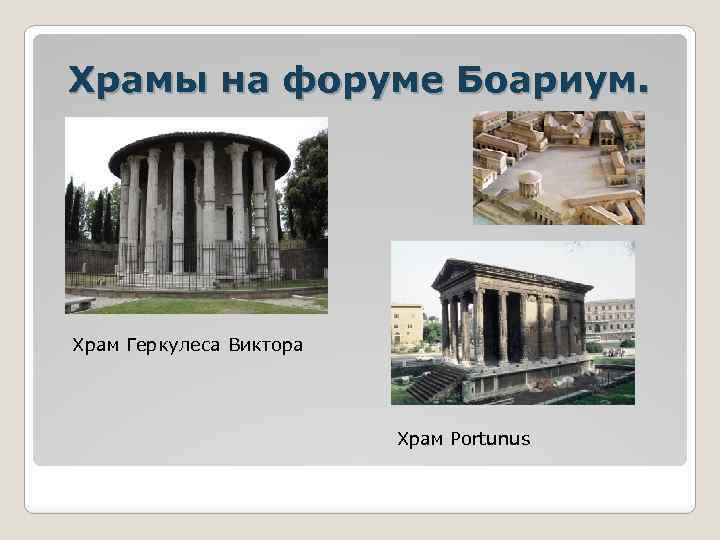 Храмы на форуме Боариум.

Храм Геркулеса Виктора

Храм Portunus